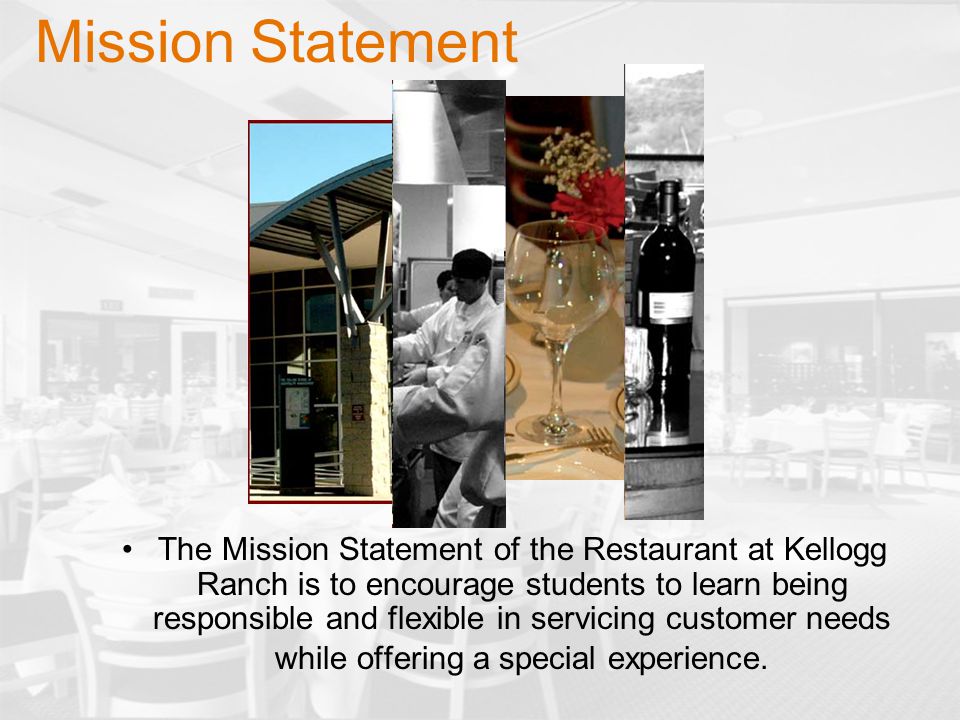 Mission Statement

• The Mission Statement of the Restaurant at Kellogg Ranch is to encourage students to learn being responsible and flexible in servicing customer needs while offering a special experience.